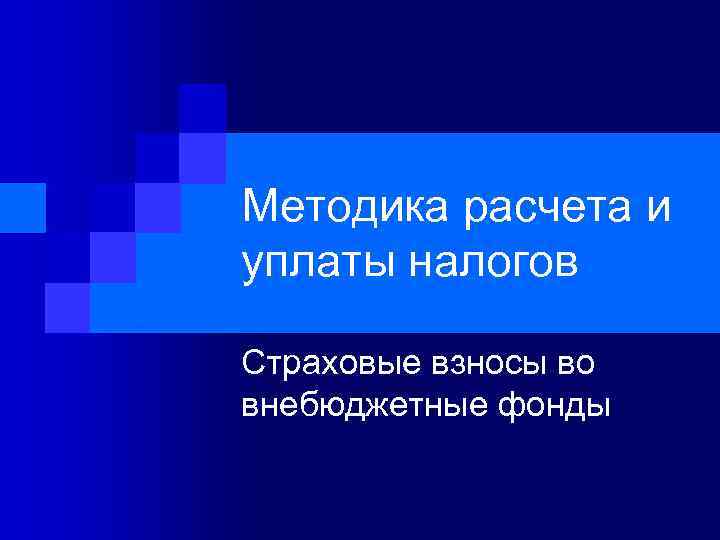 Методика расчета и уплаты налогов

Страховые взносы во внебюджетные фонды